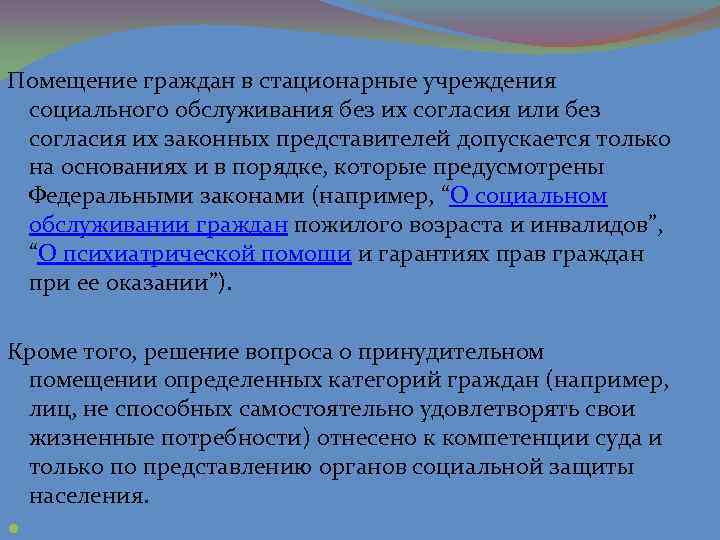 Помещение граждан в стационарные учреждения социального обслуживания без их согласия или без согласия их законных представителей допускается только на основаниях и в порядке, которые предусмотрены Федеральными законами (например, “О социальном обслуживании граждан пожилого возраста и инвалидов”, “О психиатрической помощи и гарантиях прав граждан при ее оказании”).

Кроме того, решение вопроса о принудительном помещении определенных категорий граждан (например, лиц, не способных самостоятельно удовлетворять свои жизненные потребности) отнесено к компетенции суда и только по представлению органов социальной защиты населения.